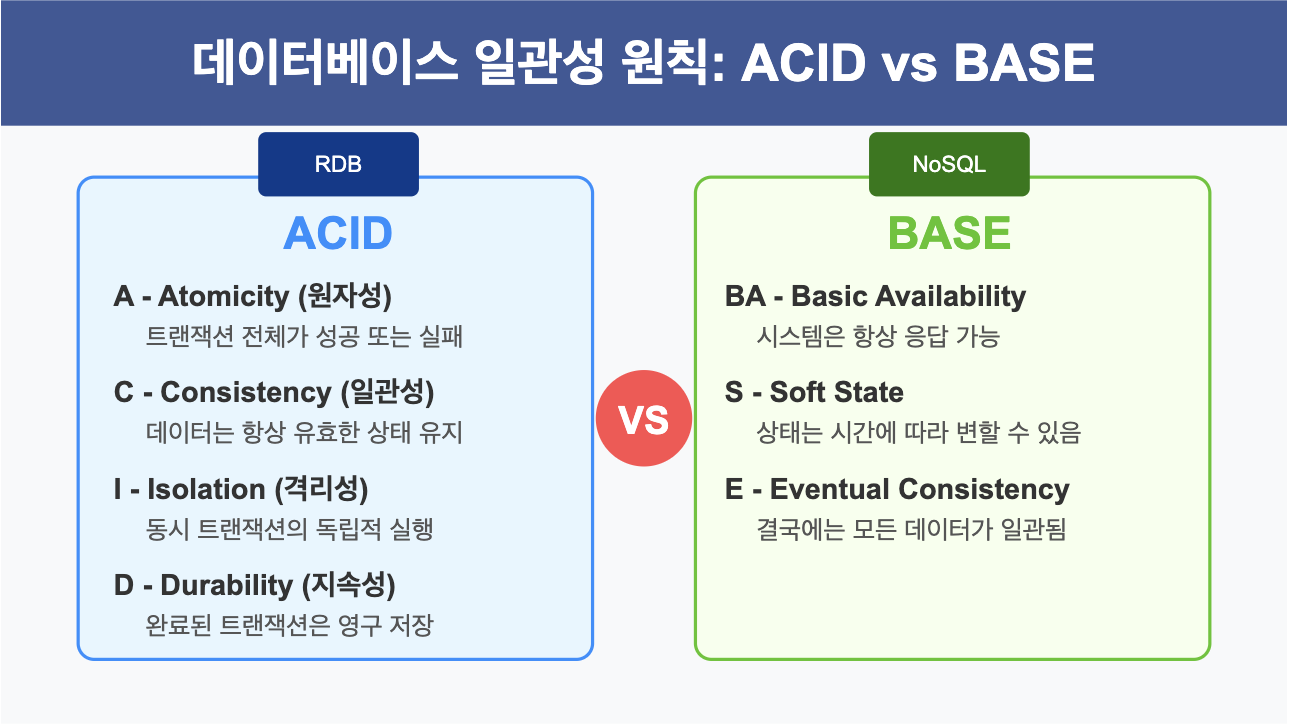 데이터베이스 일관성 원칙: ACID vs BASE

RDB

ACID

A - Atomicity (원자성)
트랜잭션 전체가 성공 또는 실패

C - Consistency (일관성)
데이터는 항상 유효한 상태 유지

I - Isolation (격리성)
동시 트랜잭션의 독립적 실행

D - Durability (지속성)
완료된 트랜잭션은 영구 저장

VS

NoSQL

BASE

BA - Basic Availability
시스템은 항상 응답 가능

S - Soft State
상태는 시간에 따라 변할 수 있음

E - Eventual Consistency
결국에는 모든 데이터가 일관됨